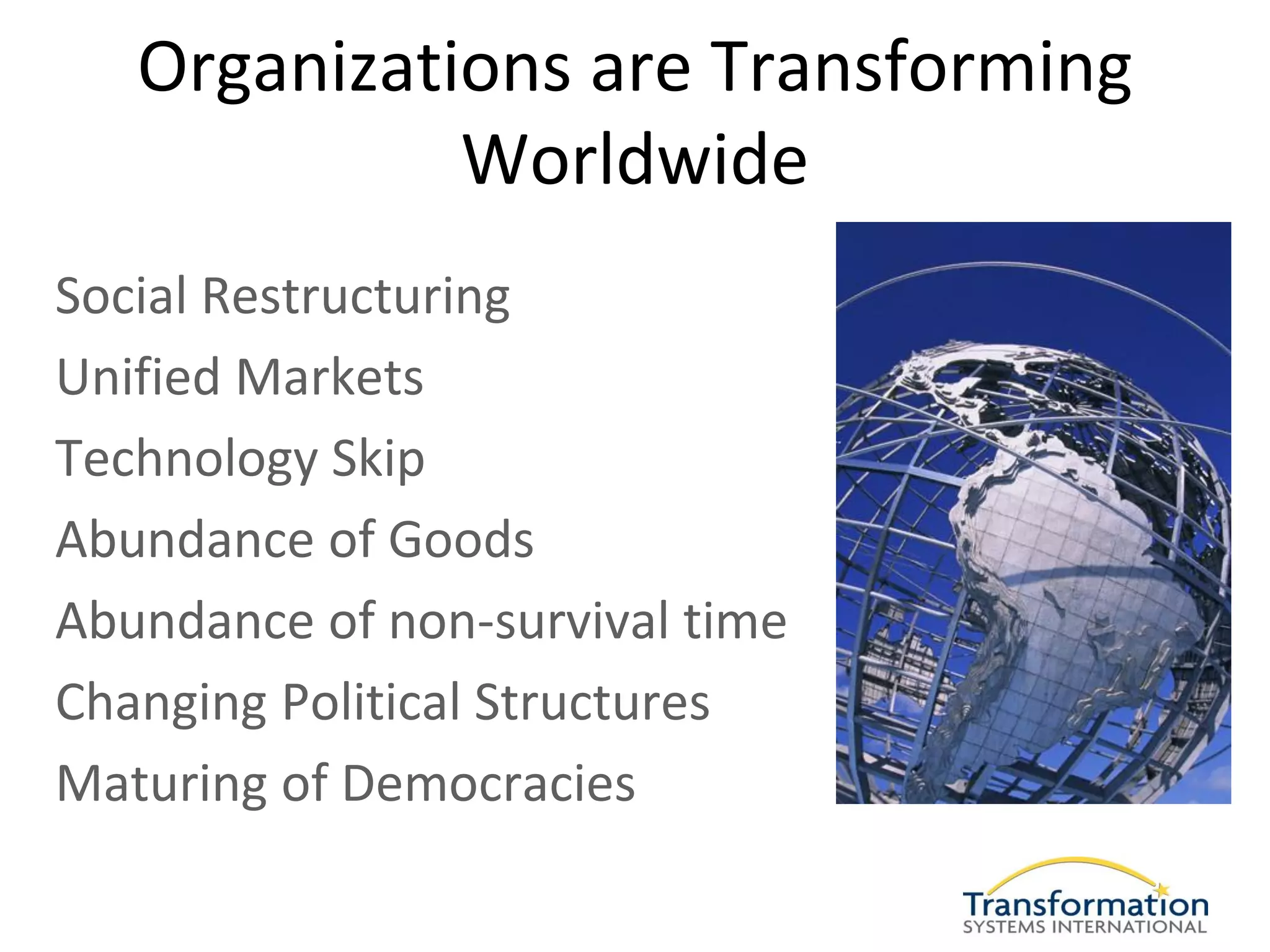 Organizations are Transforming Worldwide

Social Restructuring

Unified Markets

Technology Skip

Abundance of Goods

Abundance of non-survival time

Changing Political Structures

Maturing of Democracies

Transformation
SYSTEMS INTERNATIONAL